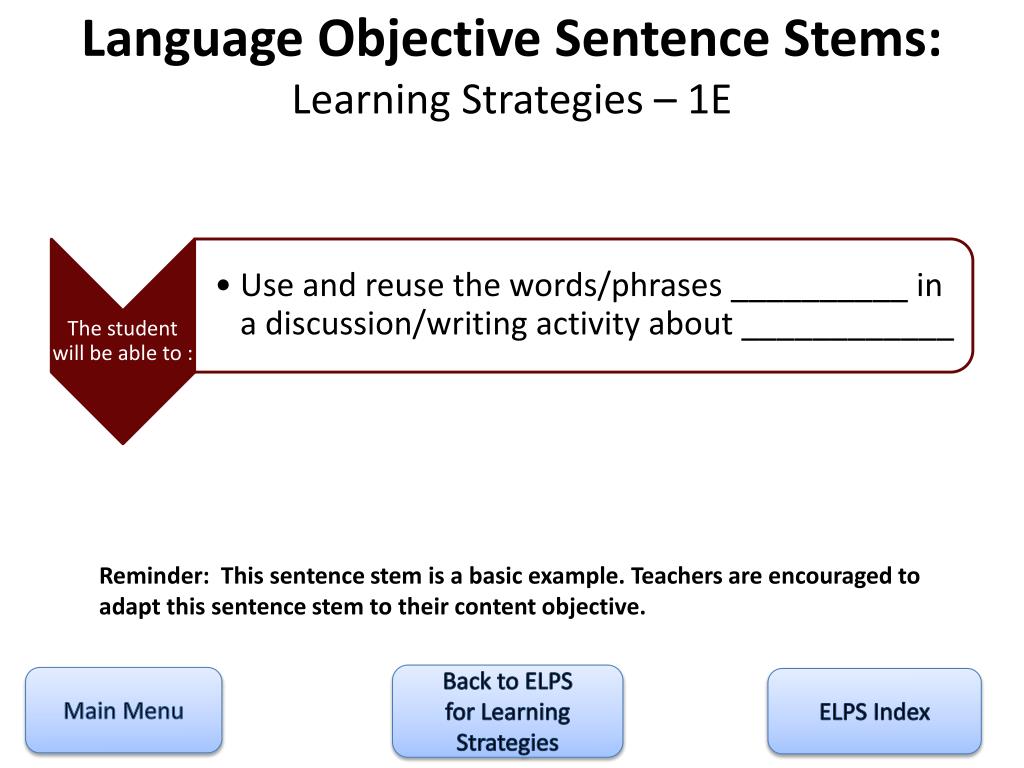 Language Objective Sentence Stems:
Learning Strategies – 1E

The student will be able to :

• Use and reuse the words/phrases __________ in a discussion/writing activity about ____________

Reminder: This sentence stem is a basic example. Teachers are encouraged to adapt this sentence stem to their content objective.

Main Menu

Back to ELPS for Learning Strategies

ELPS Index